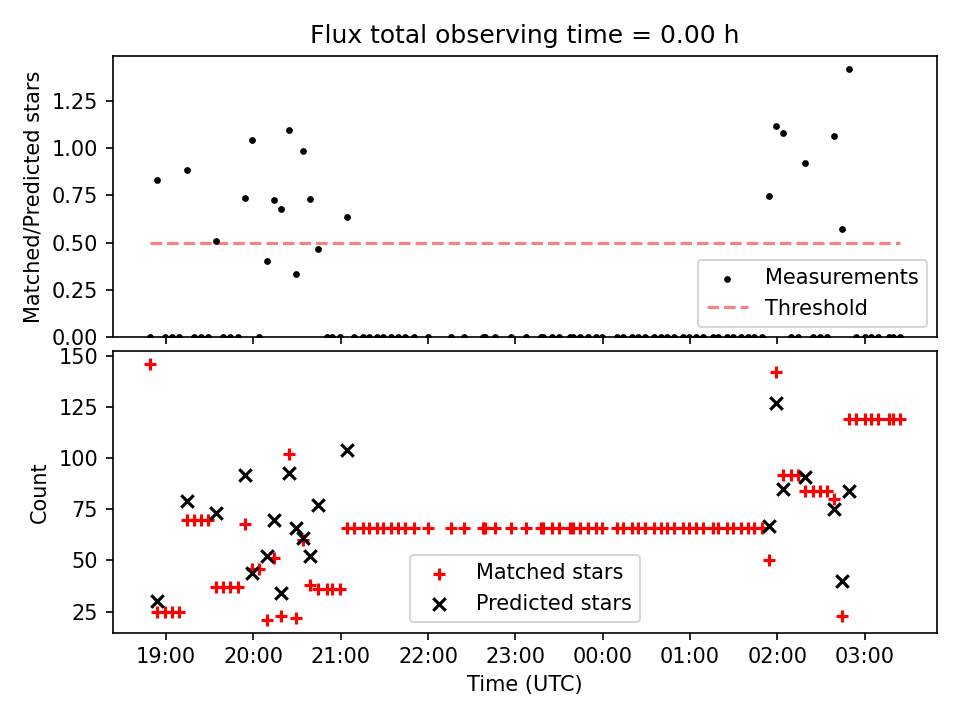 Flux total observing time = 0.00 h

Matched/Predicted stars

1.25
1.00
0.75
0.50
0.25
0.00

Measurements
Threshold

Count

150
125
100
75
50
25

Matched stars
Predicted stars

19:00
20:00
21:00
22:00
23:00
00:00
01:00
02:00
03:00

Time (UTC)